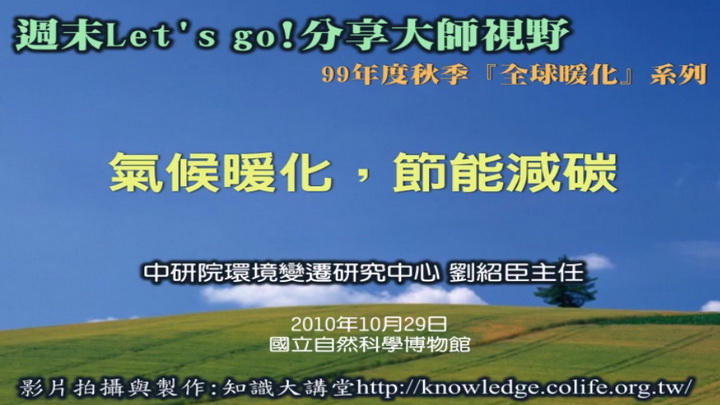 週末Let's go!分享大師視野

99年度秋季『全球暖化』系列

氣候暖化，節能減碳

中研院環境變遷研究中心 劉紹臣主任

2010年10月29日
國立自然科學博物館

影片拍攝與製作：知識大講堂http://knowledge.colife.org.tw/